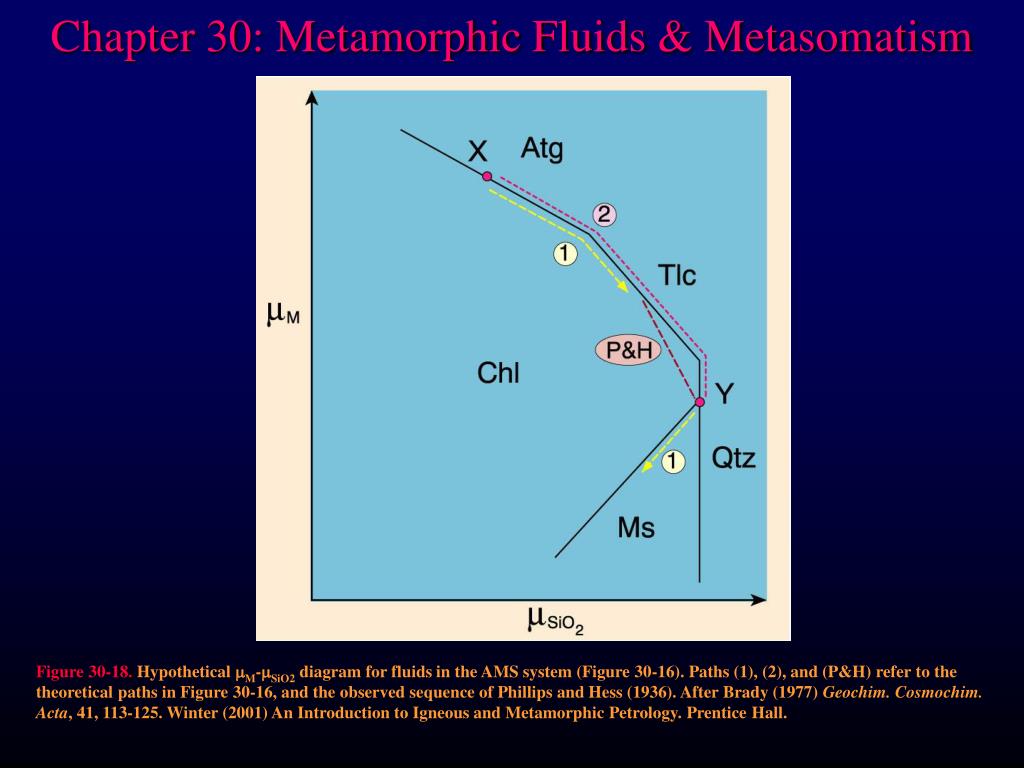 Chapter 30: Metamorphic Fluids & Metasomatism

X
Atg
2
1
Tlc
$\mu_M$
P&H
Chl
Y
1
Qtz
Ms
$\mu_{SiO_2}$

Figure 30-18. Hypothetical $\mu_M$-$\mu_{SiO2}$ diagram for fluids in the AMS system (Figure 30-16). Paths (1), (2), and (P&H) refer to the theoretical paths in Figure 30-16, and the observed sequence of Phillips and Hess (1936). After Brady (1977) Geochim. Cosmochim. Acta, 41, 113-125. Winter (2001) An Introduction to Igneous and Metamorphic Petrology. Prentice Hall.